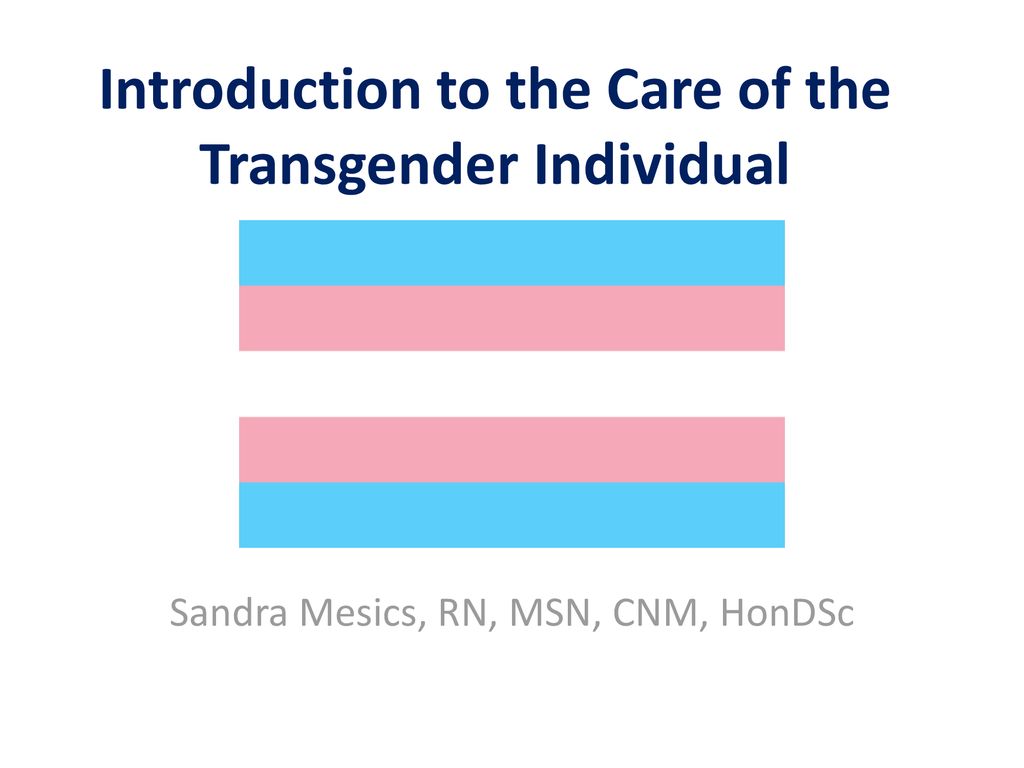 Introduction to the Care of the Transgender Individual

Sandra Mesics, RN, MSN, CNM, HonDSc